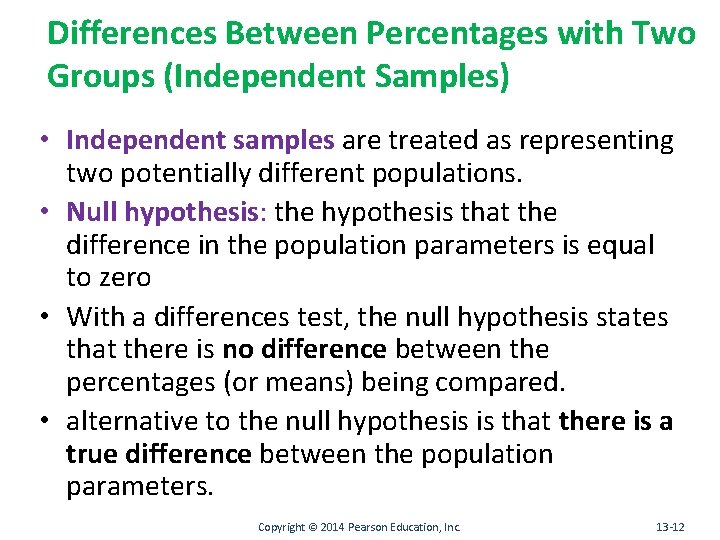 Differences Between Percentages with Two Groups (Independent Samples)

• Independent samples are treated as representing two potentially different populations.
• Null hypothesis: the hypothesis that the difference in the population parameters is equal to zero
• With a differences test, the null hypothesis states that there is no difference between the percentages (or means) being compared.
• alternative to the null hypothesis is that there is a true difference between the population parameters.

Copyright © 2014 Pearson Education, Inc.

13-12